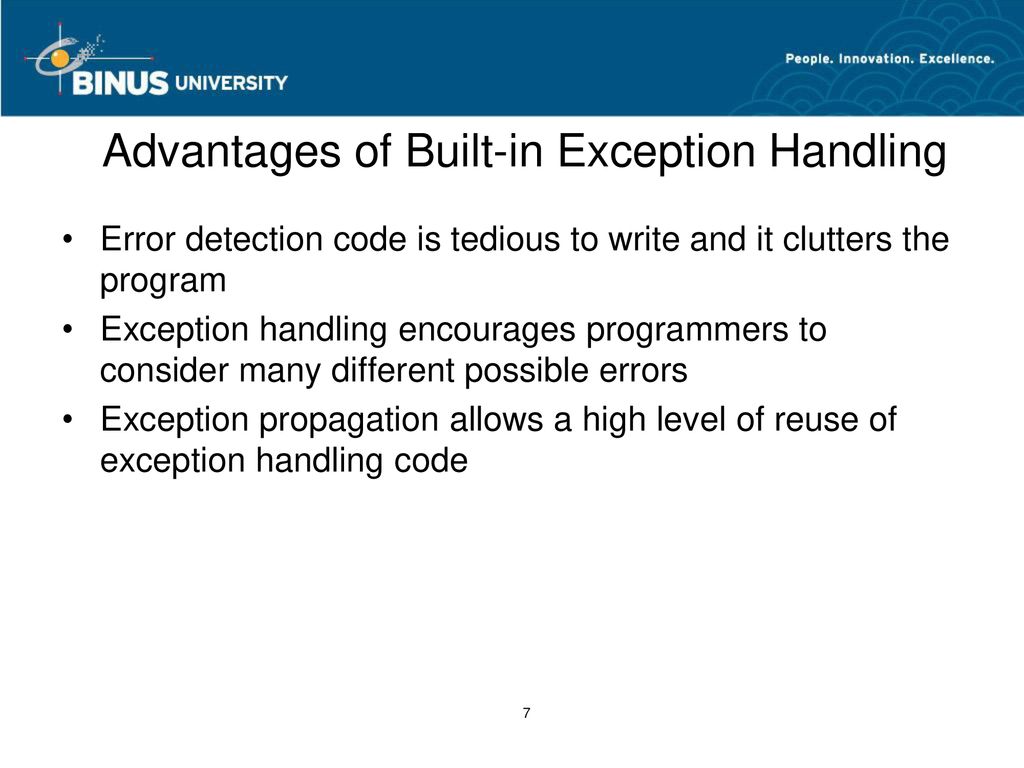 BINUS UNIVERSITY

People. Innovation. Excellence.

Advantages of Built-in Exception Handling

• Error detection code is tedious to write and it clutters the program
• Exception handling encourages programmers to consider many different possible errors
• Exception propagation allows a high level of reuse of exception handling code

7